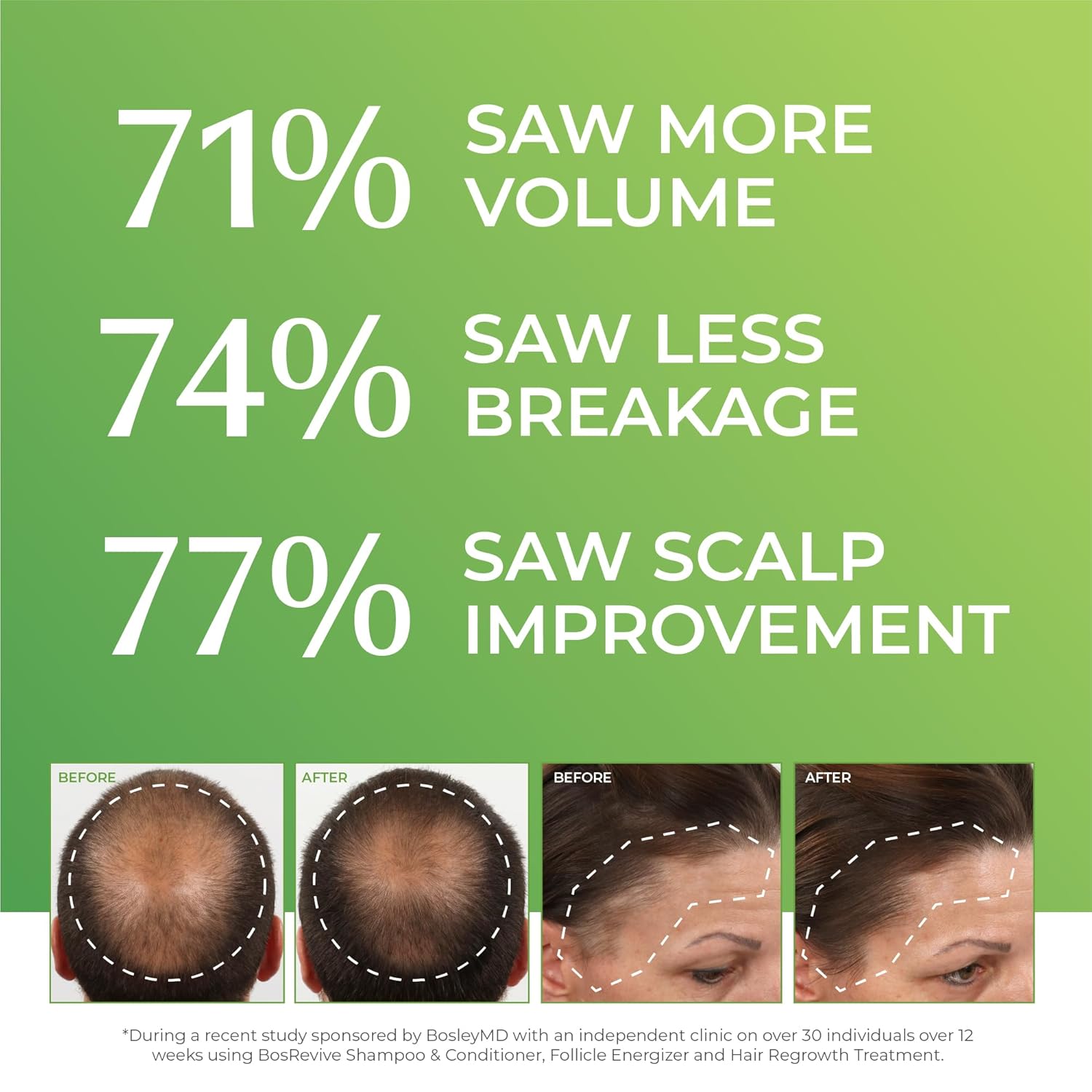 71% SAW MORE VOLUME

74% SAW LESS BREAKAGE

77% SAW SCALP IMPROVEMENT

BEFORE

AFTER

BEFORE

AFTER

*During a recent study sponsored by BosleyMD with an independent clinic on over 30 individuals over 12 weeks using BosRevive Shampoo & Conditioner, Follicle Energizer and Hair Regrowth Treatment.